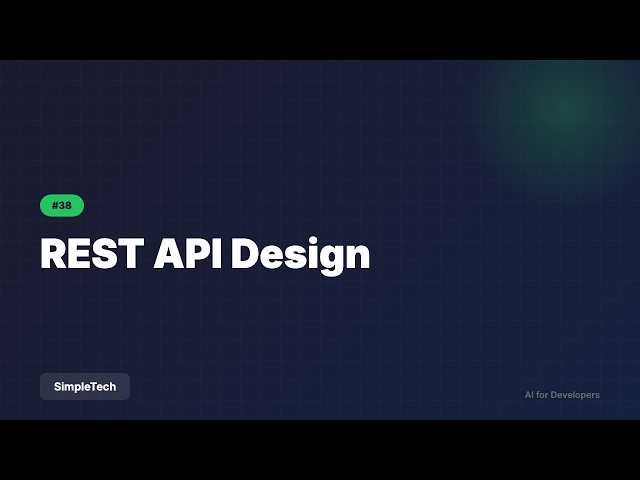 #38

REST API Design

SimpleTech

AI for Developers